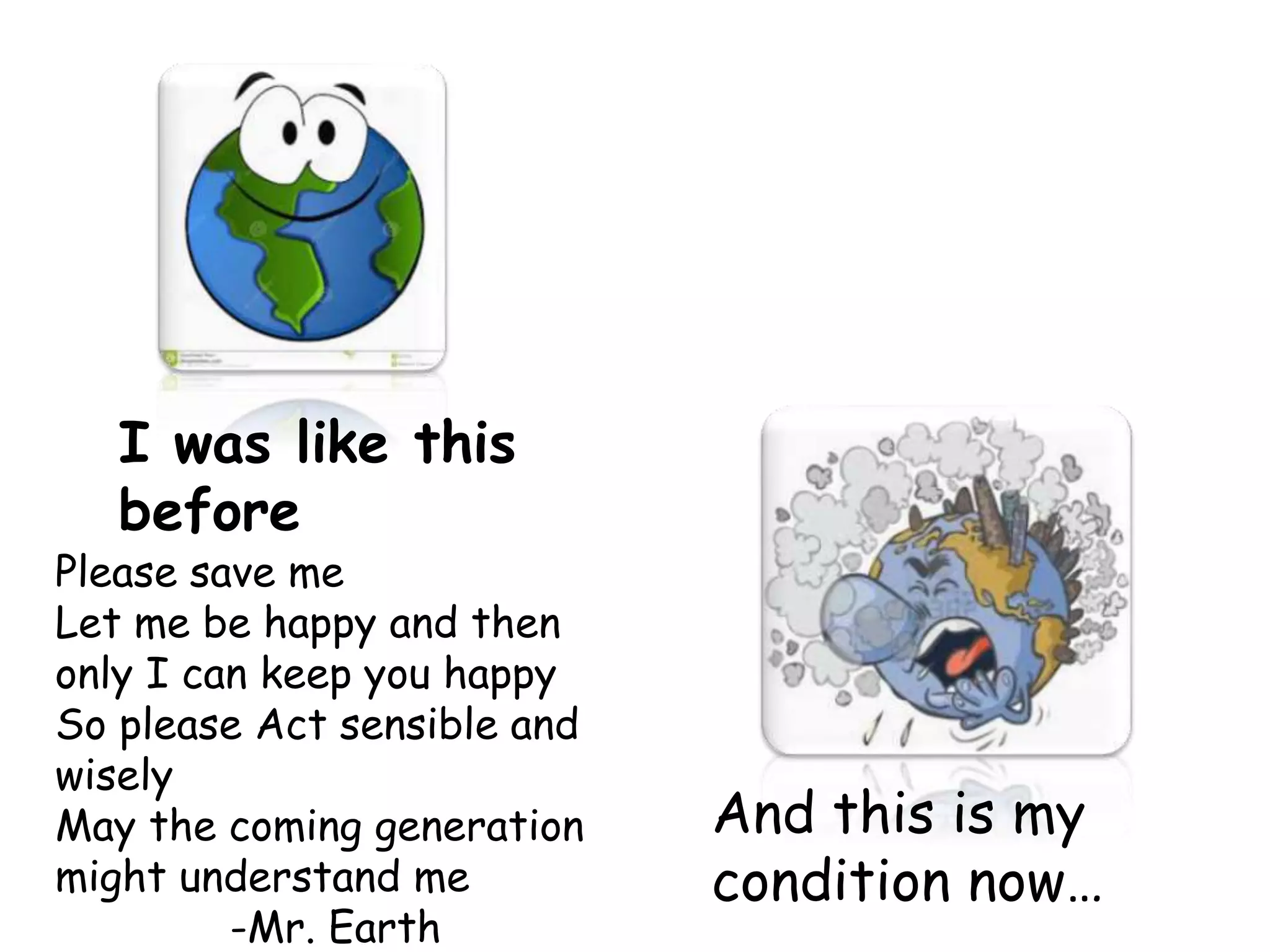 I was like this before

Please save me
Let me be happy and then only I can keep you happy
So please Act sensible and wisely
May the coming generation might understand me
-Mr. Earth

And this is my condition now…